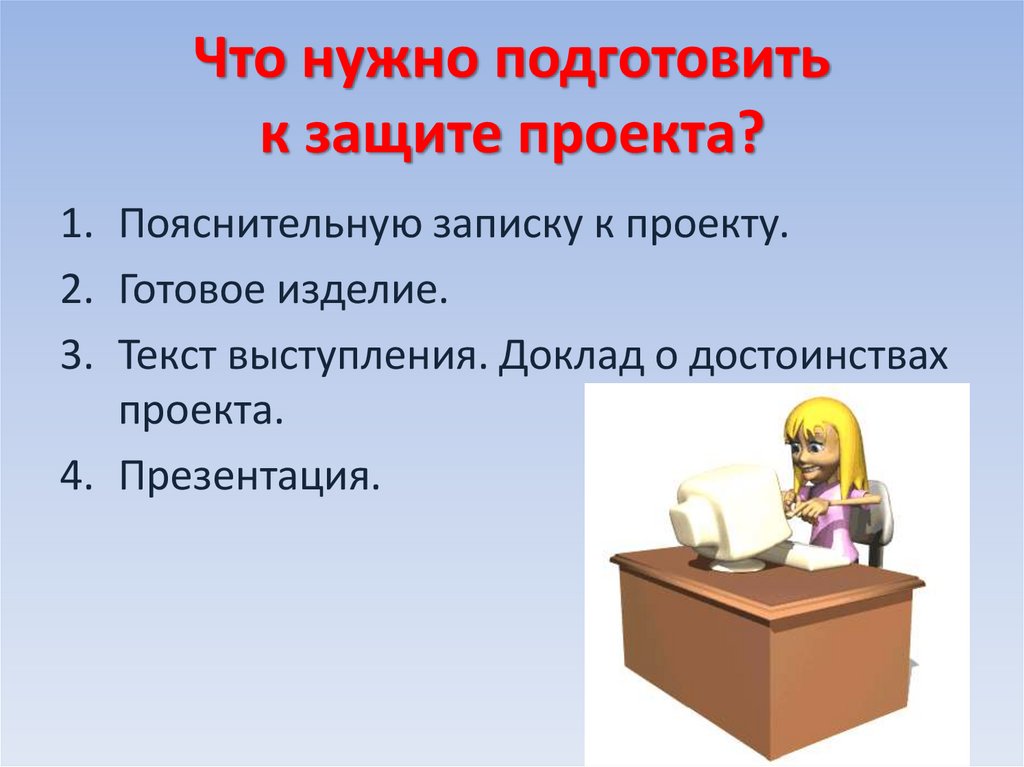 Что нужно подготовить к защите проекта?

1. Пояснительную записку к проекту.
2. Готовое изделие.
3. Текст выступления. Доклад о достоинствах проекта.
4. Презентация.